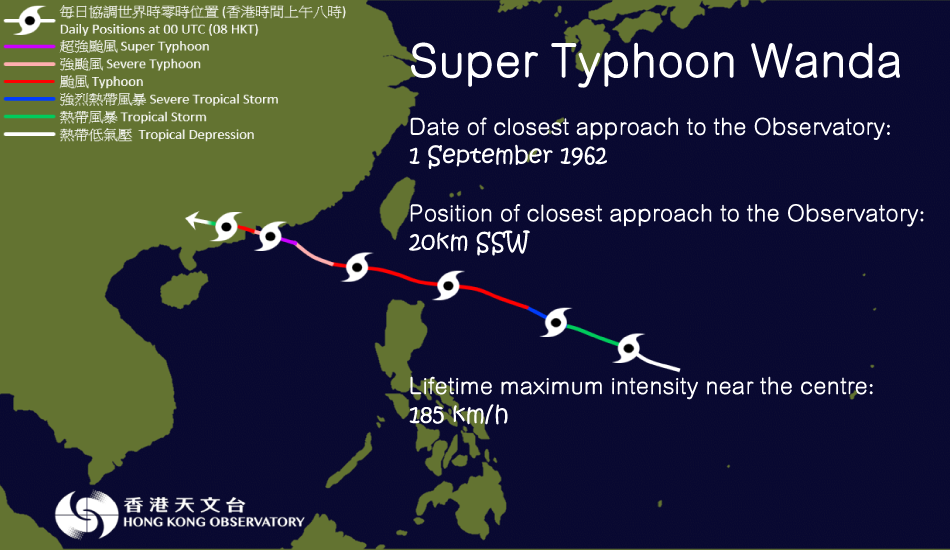 每日協調世界時零時位置 (香港時間上午八時)
Daily Positions at 00 UTC (08 HKT)
超強颱風 Super Typhoon
強颱風 Severe Typhoon
颱風 Typhoon
強烈熱帶風暴 Severe Tropical Storm
熱帶風暴 Tropical Storm
熱帶低氣壓 Tropical Depression

Super Typhoon Wanda

Date of closest approach to the Observatory:
1 September 1962

Position of closest approach to the Observatory:
20km SSW

Lifetime maximum intensity near the centre:
185 km/h

香港天文台
HONG KONG OBSERVATORY